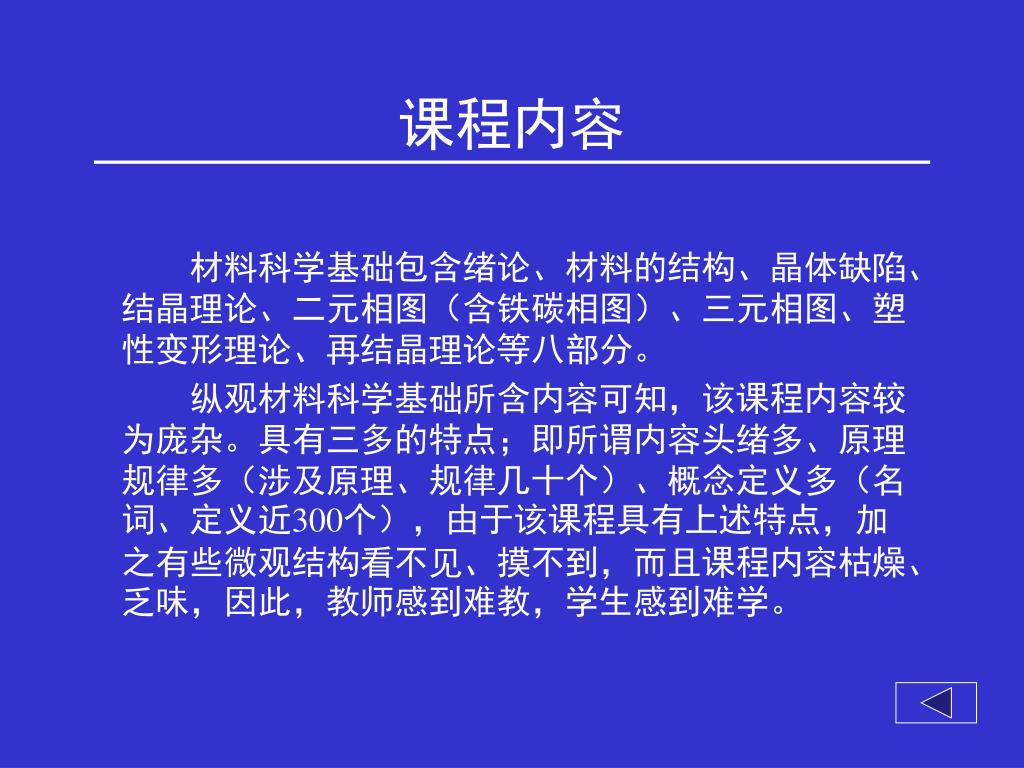 课程内容

材料科学基础包含绪论、材料的结构、晶体缺陷、结晶理论、二元相图（含铁碳相图）、三元相图、塑性变形理论、再结晶理论等八部分。

纵观材料科学基础所含内容可知，该课程内容较为庞杂。具有三多的特点；即所谓内容头绪多、原理规律多（涉及原理、规律几十个）、概念定义多（名词、定义近300个），由于该课程具有上述特点，加之有些微观结构看不见、摸不到，而且课程内容枯燥、乏味，因此，教师感到难教，学生感到难学。